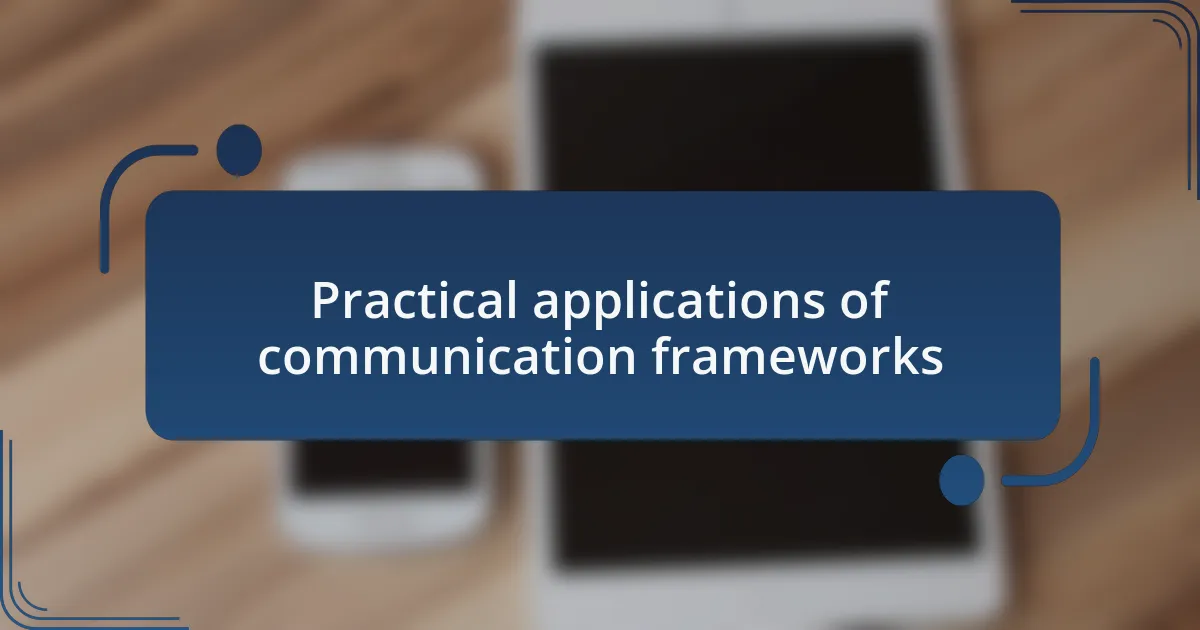 Practical applications of communication frameworks